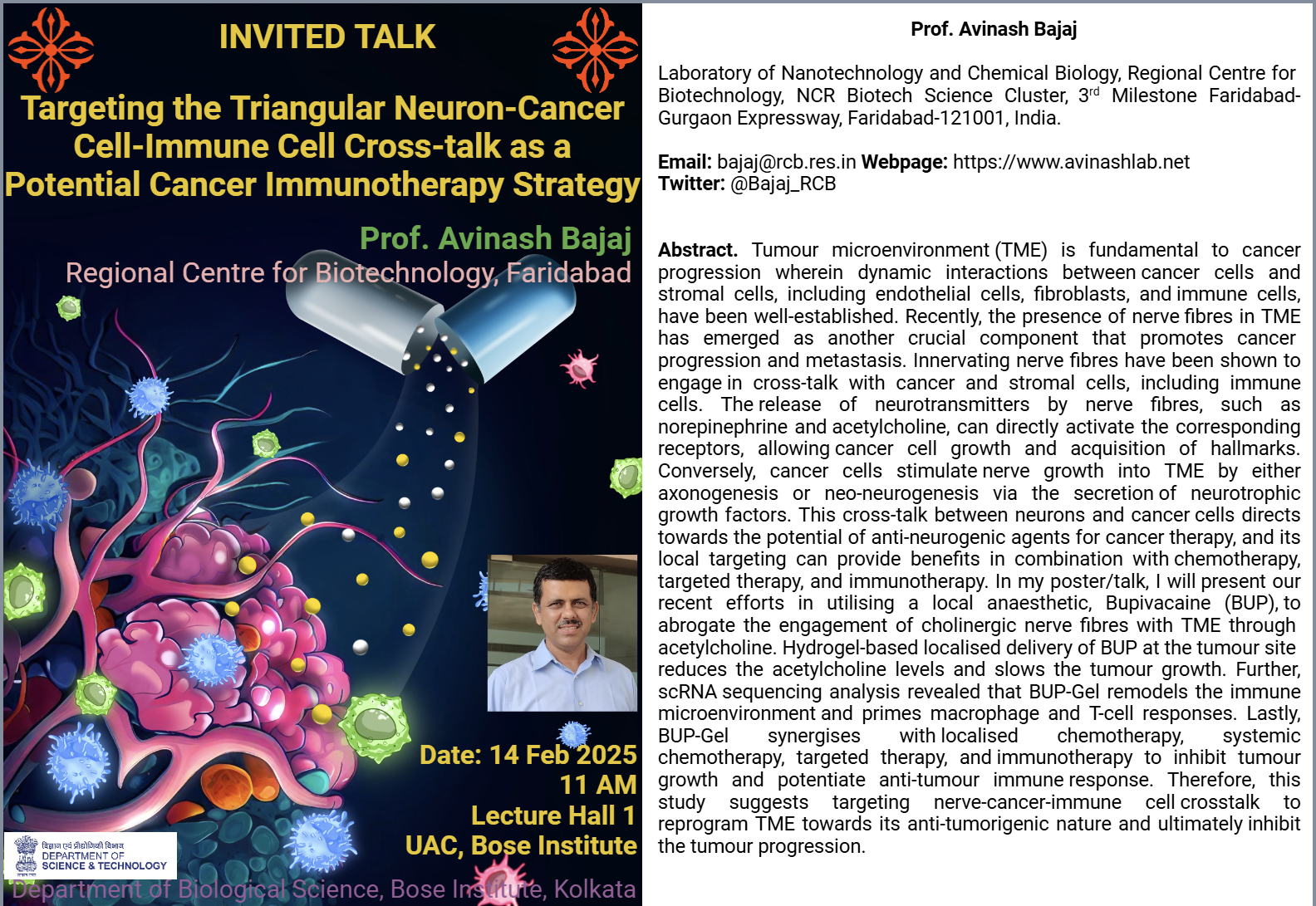 INVITED TALK

Targeting the Triangular Neuron-Cancer Cell-Immune Cell Cross-talk as a Potential Cancer Immunotherapy Strategy

Prof. Avinash Bajaj
Regional Centre for Biotechnology, Faridabad

Date: 14 Feb 2025
11 AM
Lecture Hall 1
UAC, Bose Institute

विज्ञान एवं प्रौद्योगिकी विभाग
DEPARTMENT OF SCIENCE & TECHNOLOGY

Department of Biological Science, Bose Institute, Kolkata

Prof. Avinash Bajaj

Laboratory of Nanotechnology and Chemical Biology, Regional Centre for Biotechnology, NCR Biotech Science Cluster, 3$^{rd}$ Milestone Faridabad-Gurgaon Expressway, Faridabad-121001, India.

Email: bajaj@rcb.res.in Webpage: https://www.avinashlab.net
Twitter: @Bajaj_RCB

Abstract. Tumour microenvironment (TME) is fundamental to cancer progression wherein dynamic interactions between cancer cells and stromal cells, including endothelial cells, fibroblasts, and immune cells, have been well-established. Recently, the presence of nerve fibres in TME has emerged as another crucial component that promotes cancer progression and metastasis. Innervating nerve fibres have been shown to engage in cross-talk with cancer and stromal cells, including immune cells. The release of neurotransmitters by nerve fibres, such as norepinephrine and acetylcholine, can directly activate the corresponding receptors, allowing cancer cell growth and acquisition of hallmarks. Conversely, cancer cells stimulate nerve growth into TME by either axonogenesis or neo-neurogenesis via the secretion of neurotrophic growth factors. This cross-talk between neurons and cancer cells directs towards the potential of anti-neurogenic agents for cancer therapy, and its local targeting can provide benefits in combination with chemotherapy, targeted therapy, and immunotherapy. In my poster/talk, I will present our recent efforts in utilising a local anaesthetic, Bupivacaine (BUP), to abrogate the engagement of cholinergic nerve fibres with TME through acetylcholine. Hydrogel-based localised delivery of BUP at the tumour site reduces the acetylcholine levels and slows the tumour growth. Further, scRNA sequencing analysis revealed that BUP-Gel remodels the immune microenvironment and primes macrophage and T-cell responses. Lastly, BUP-Gel synergises with localised chemotherapy, systemic chemotherapy, targeted therapy, and immunotherapy to inhibit tumour growth and potentiate anti-tumour immune response. Therefore, this study suggests targeting nerve-cancer-immune cell crosstalk to reprogram TME towards its anti-tumorigenic nature and ultimately inhibit the tumour progression.